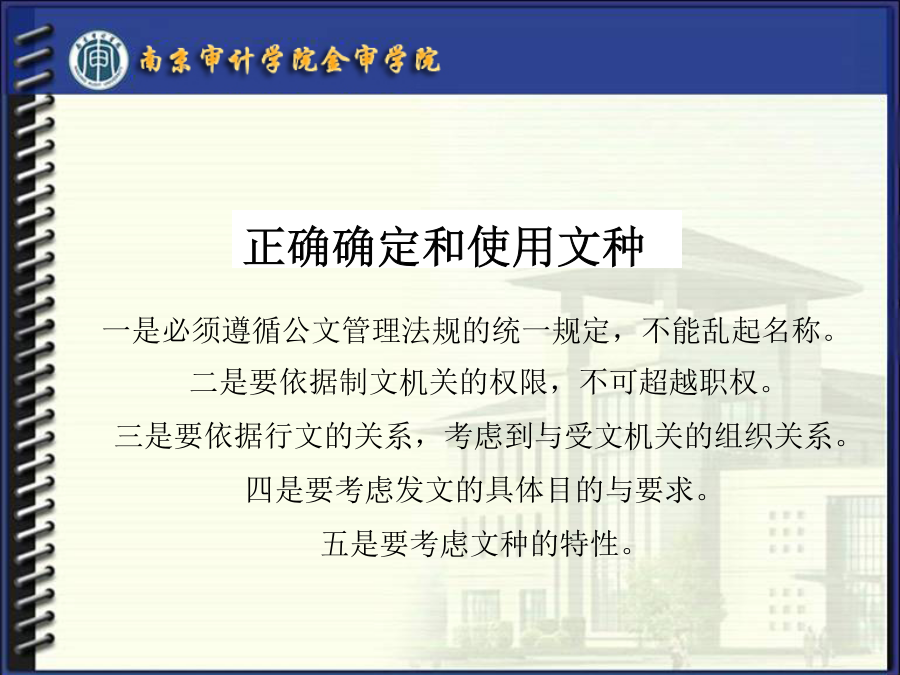 南京审计学院金审学院

正确确定和使用文种

一是必须遵循公文管理法规的统一规定，不能乱起名称。

二是要依据制文机关的权限，不可超越职权。

三是要依据行文的关系，考虑到与受文机关的组织关系。

四是要考虑发文的具体目的与要求。

五是要考虑文种的特性。